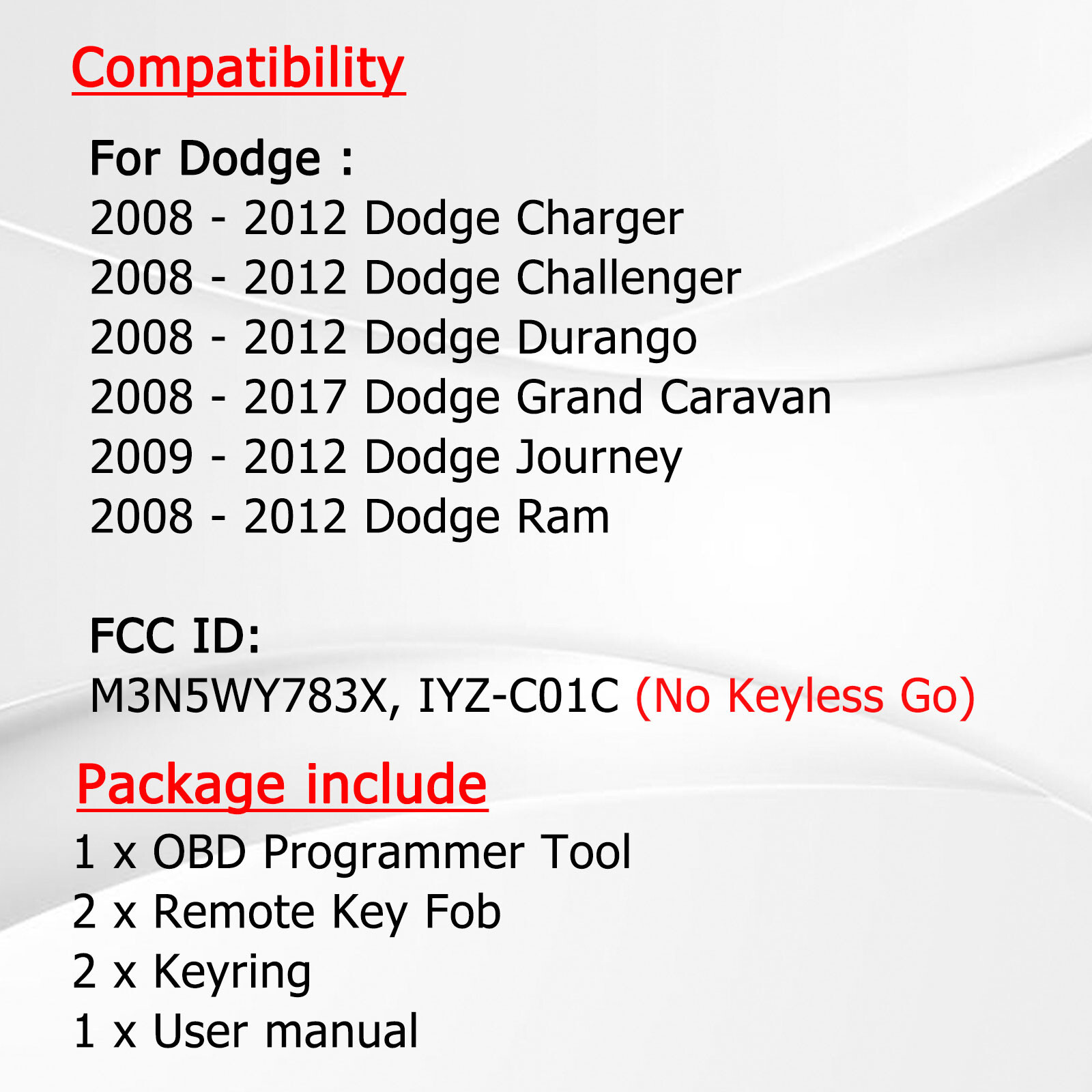 Compatibility

For Dodge :
2008 - 2012 Dodge Charger
2008 - 2012 Dodge Challenger
2008 - 2012 Dodge Durango
2008 - 2017 Dodge Grand Caravan
2009 - 2012 Dodge Journey
2008 - 2012 Dodge Ram

FCC ID:
M3N5WY783X, IYZ-C01C (No Keyless Go)

Package include
1 x OBD Programmer Tool
2 x Remote Key Fob
2 x Keyring
1 x User manual